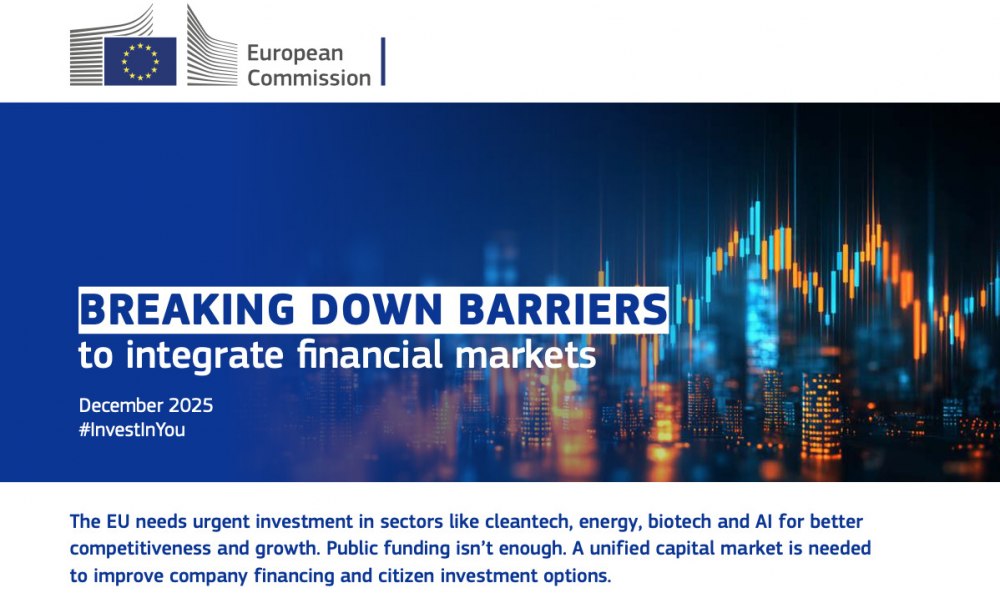 European Commission

BREAKING DOWN BARRIERS
to integrate financial markets

December 2025
#InvestInYou

The EU needs urgent investment in sectors like cleantech, energy, biotech and AI for better competitiveness and growth. Public funding isn't enough. A unified capital market is needed to improve company financing and citizen investment options.